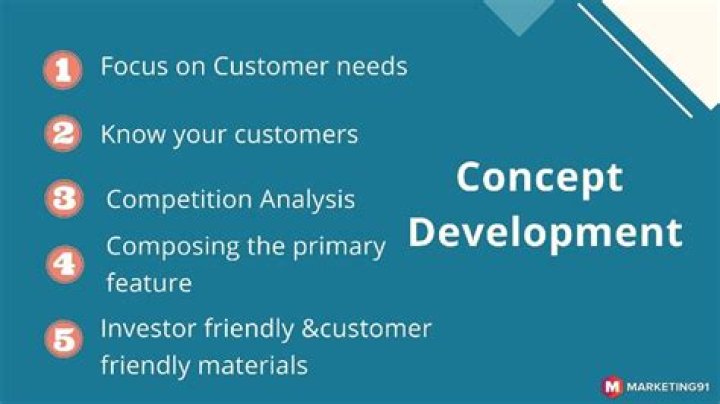 1 Focus on Customer needs

2 Know your customers

3 Competition Analysis

4 Composing the primary feature

5 Investor friendly &customer friendly materials

Concept Development

M MARKETING91